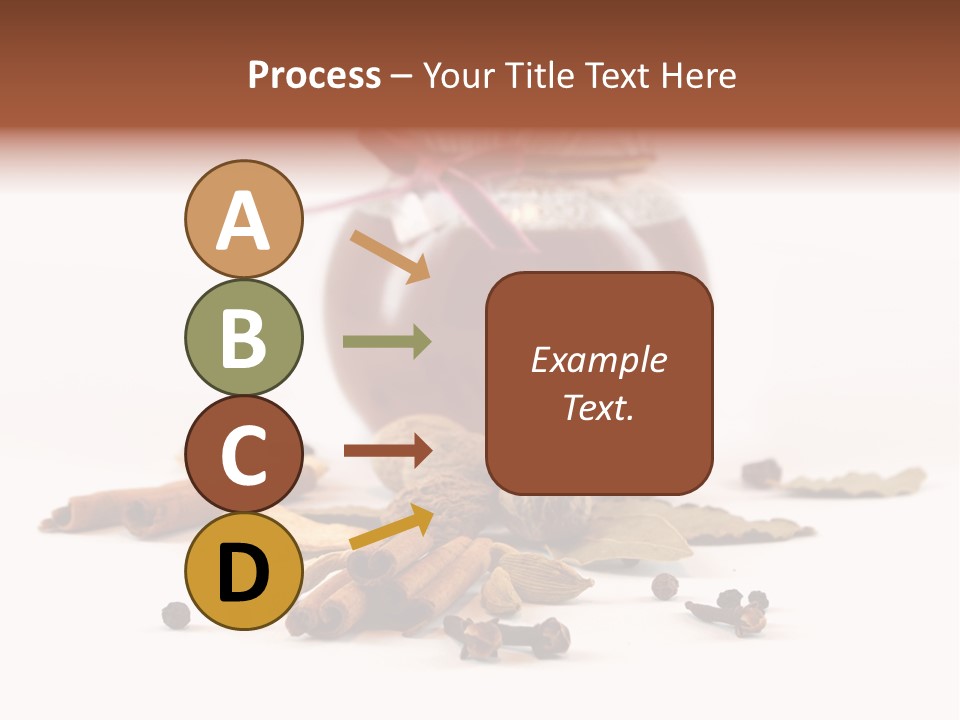 Process – Your Title Text Here

A

B

C

D

Example Text.